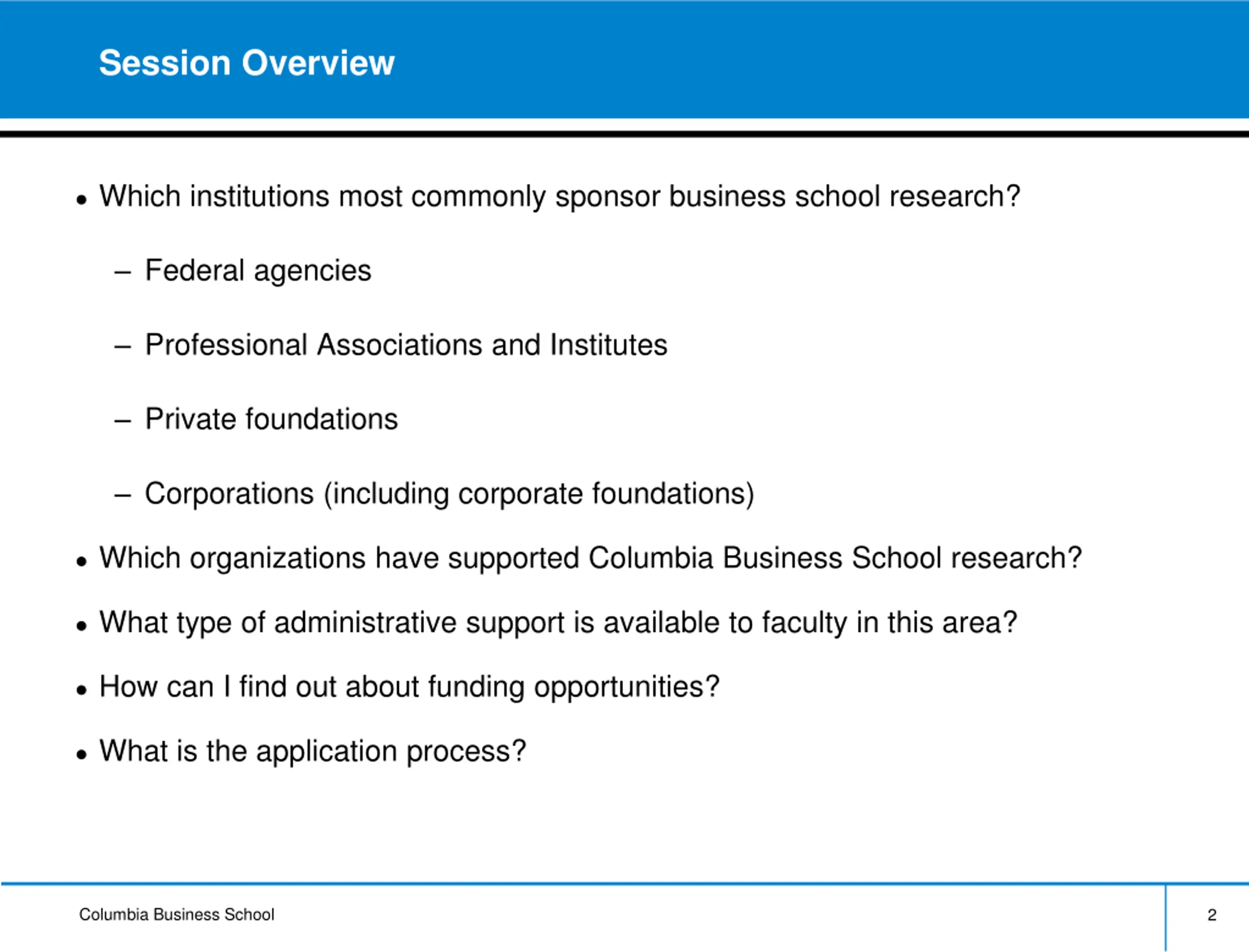 Session Overview

• Which institutions most commonly sponsor business school research?

– Federal agencies

– Professional Associations and Institutes

– Private foundations

– Corporations (including corporate foundations)

• Which organizations have supported Columbia Business School research?

• What type of administrative support is available to faculty in this area?

• How can I find out about funding opportunities?

• What is the application process?

Columbia Business School

2